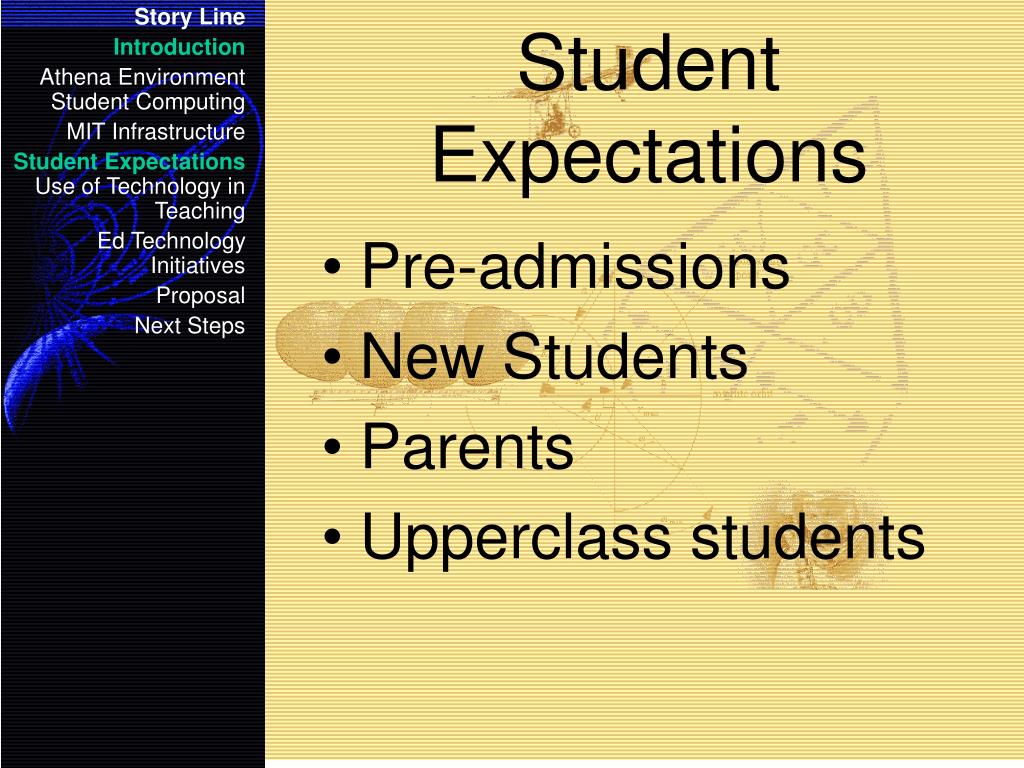 Story Line
Introduction
Athena Environment
Student Computing
MIT Infrastructure
Student Expectations
Use of Technology in Teaching
Ed Technology Initiatives
Proposal
Next Steps

Student Expectations

• Pre-admissions
• New Students
• Parents
• Upperclass students